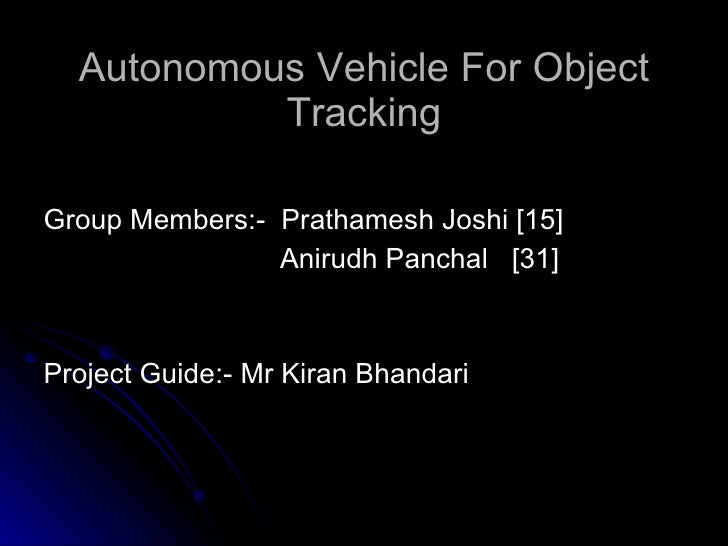 Autonomous Vehicle For Object Tracking

Group Members:- Prathamesh Joshi [15]
Anirudh Panchal [31]

Project Guide:- Mr Kiran Bhandari